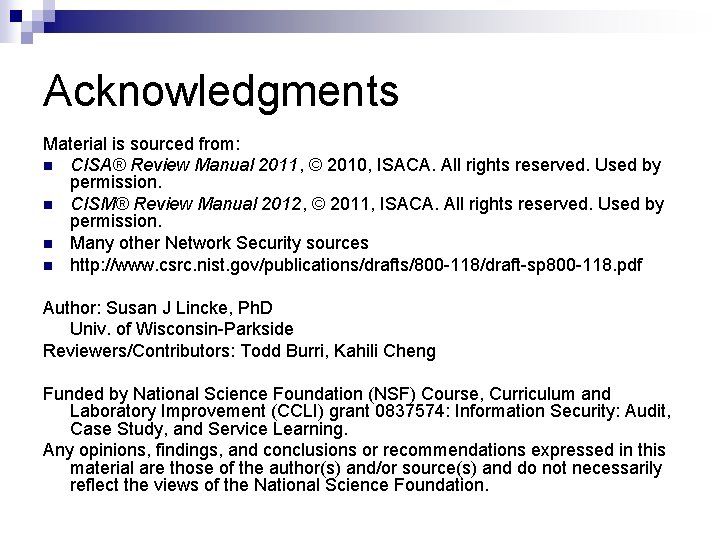 Acknowledgments

Material is sourced from:

- CISA® Review Manual 2011, © 2010, ISACA. All rights reserved. Used by permission.
- CISM® Review Manual 2012, © 2011, ISACA. All rights reserved. Used by permission.
- Many other Network Security sources
- http://www.csrc.nist.gov/publications/drafts/800-118/draft-sp800-118.pdf

Author: Susan J Lincke, PhD
Univ. of Wisconsin-Parkside
Reviewers/Contributors: Todd Burri, Kahili Cheng

Funded by National Science Foundation (NSF) Course, Curriculum and Laboratory Improvement (CCLI) grant 0837574: Information Security: Audit, Case Study, and Service Learning.

Any opinions, findings, and conclusions or recommendations expressed in this material are those of the author(s) and/or source(s) and do not necessarily reflect the views of the National Science Foundation.